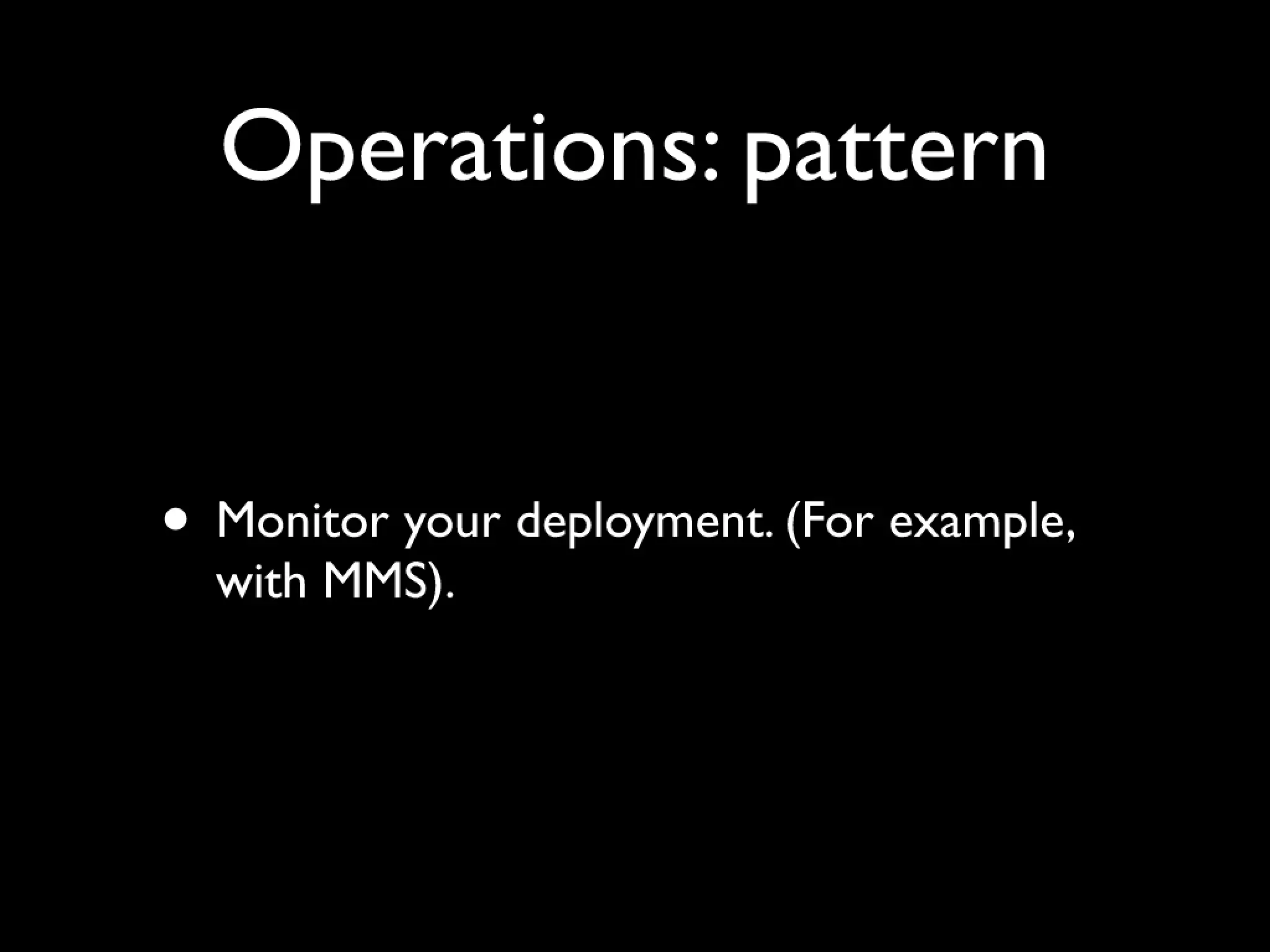 Operations: pattern

• Monitor your deployment. (For example, with MMS).